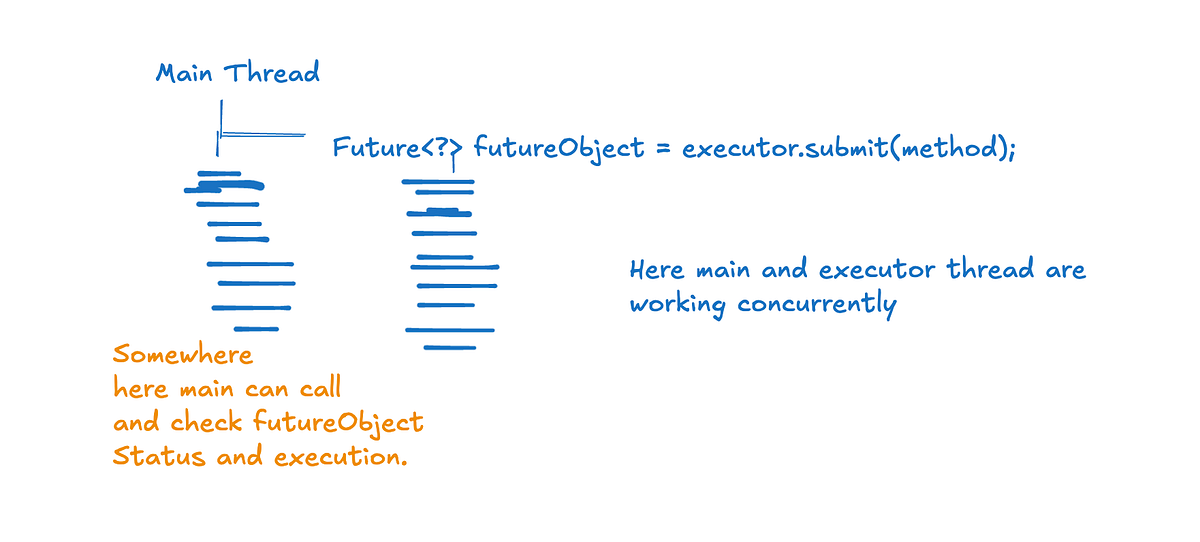 Main Thread

Future<?> futureObject = executor.submit(method);

Here main and executor thread are working concurrently

Somewhere
here main can call
and check futureObject
Status and execution.